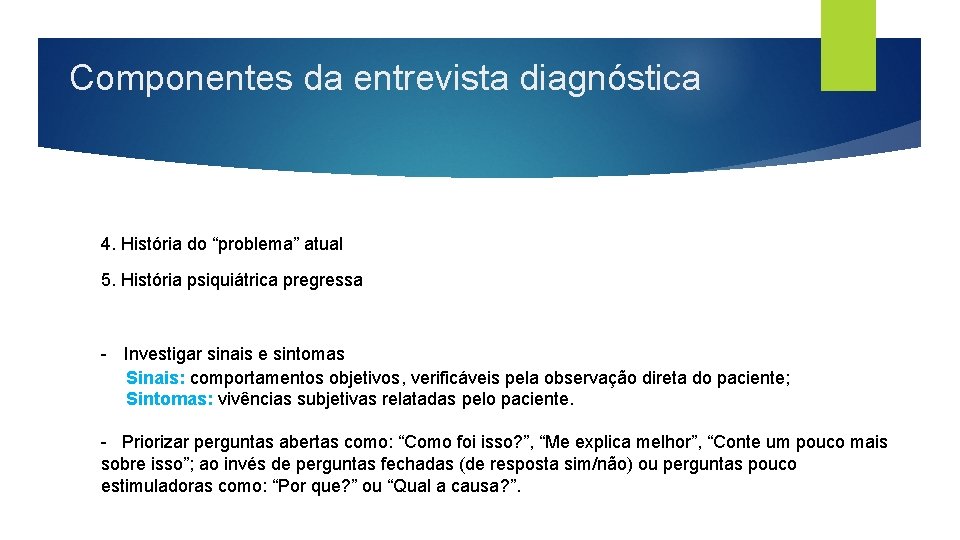 Componentes da entrevista diagnóstica

4. História do “problema” atual

5. História psiquiátrica pregressa

- Investigar sinais e sintomas
Sinais: comportamentos objetivos, verificáveis pela observação direta do paciente;
Sintomas: vivências subjetivas relatadas pelo paciente.

- Priorizar perguntas abertas como: “Como foi isso?”, “Me explica melhor”, “Conte um pouco mais sobre isso”; ao invés de perguntas fechadas (de resposta sim/não) ou perguntas pouco estimuladoras como: “Por que?” ou “Qual a causa?”.